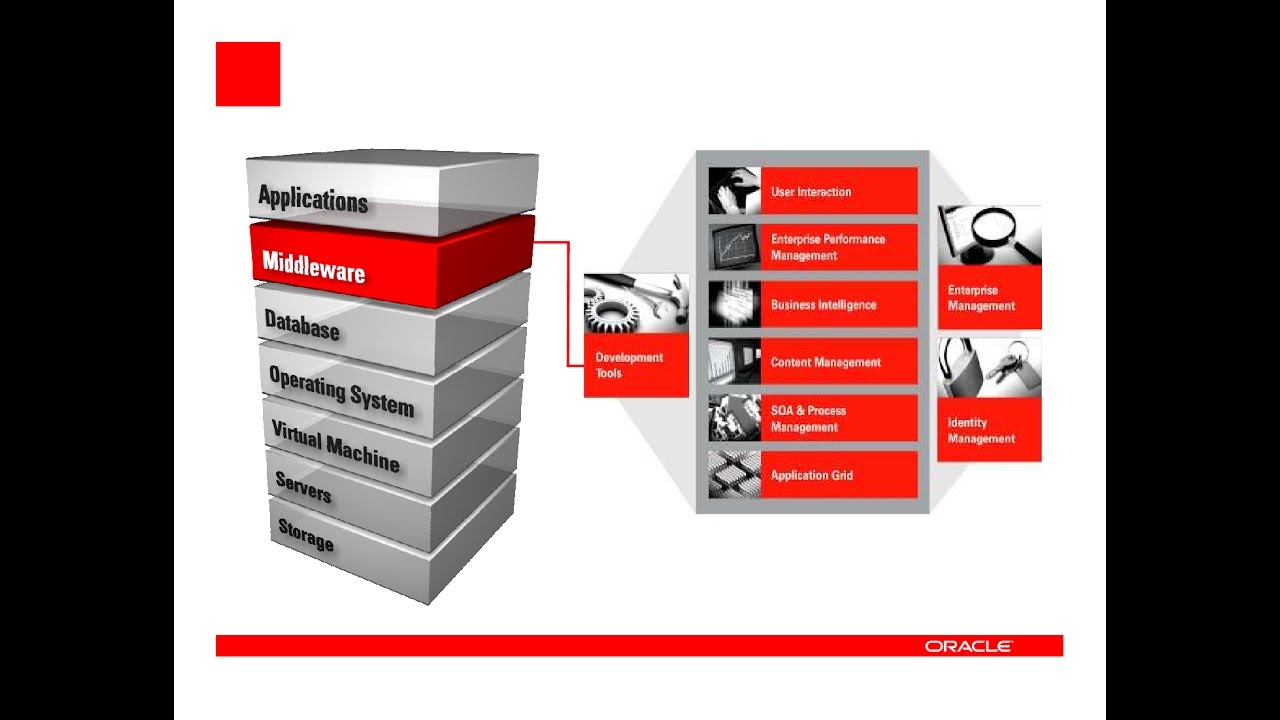 Applications
Middleware
Database
Operating System
Virtual Machine
Servers
Storage

Development Tools

User Interaction
Enterprise Performance Management
Business Intelligence
Content Management
SOA & Process Management
Application Grid

Enterprise Management
Identity Management

ORACLE